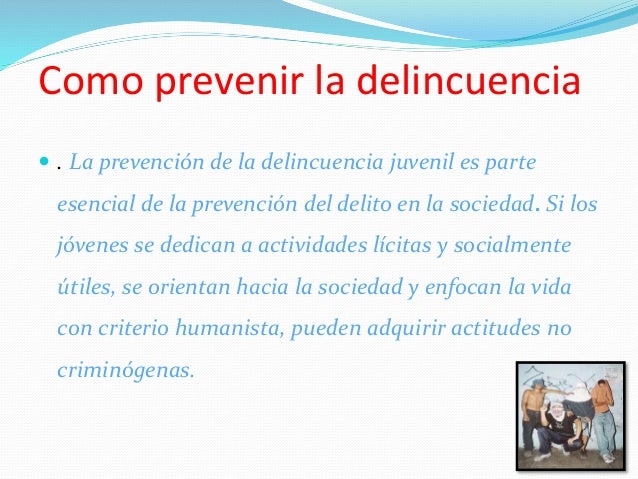 Como prevenir la delincuencia

. La prevención de la delincuencia juvenil es parte esencial de la prevención del delito en la sociedad. Si los jóvenes se dedican a actividades lícitas y socialmente útiles, se orientan hacia la sociedad y enfocan la vida con criterio humanista, pueden adquirir actitudes no criminógenas.